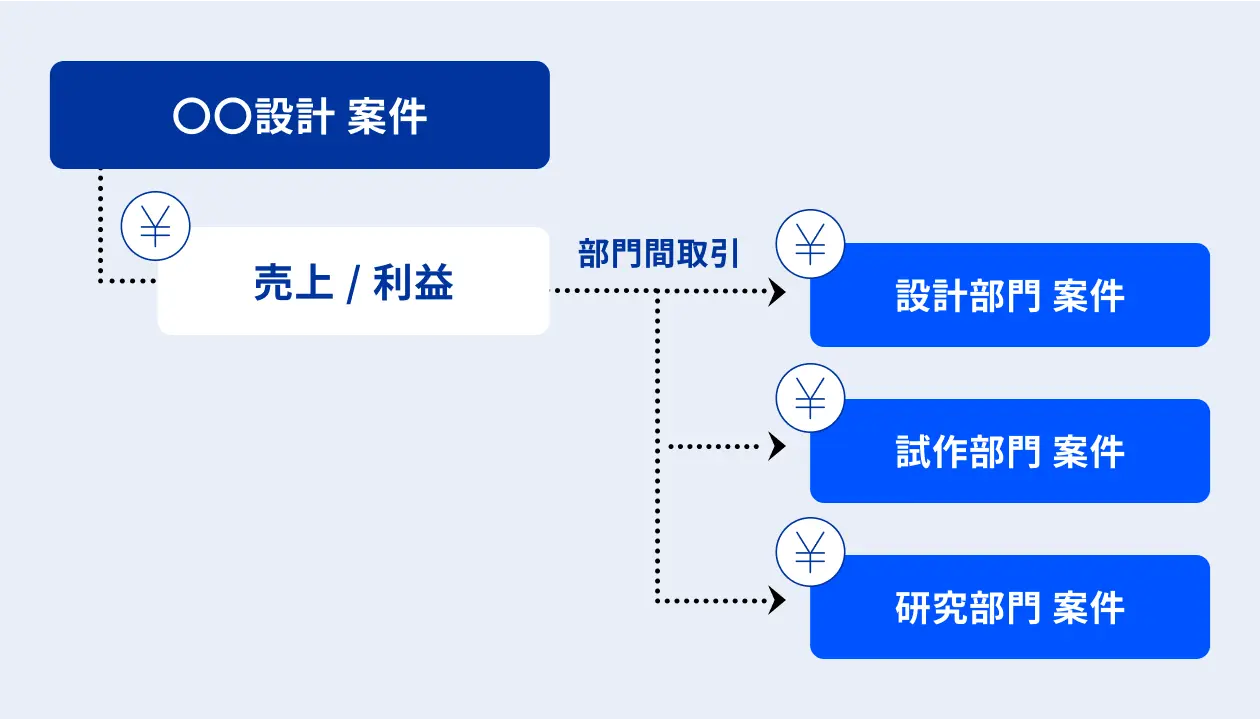 〇〇設計 案件

¥

売上 / 利益

部門間取引

¥

設計部門 案件

¥

試作部門 案件

¥

研究部門 案件